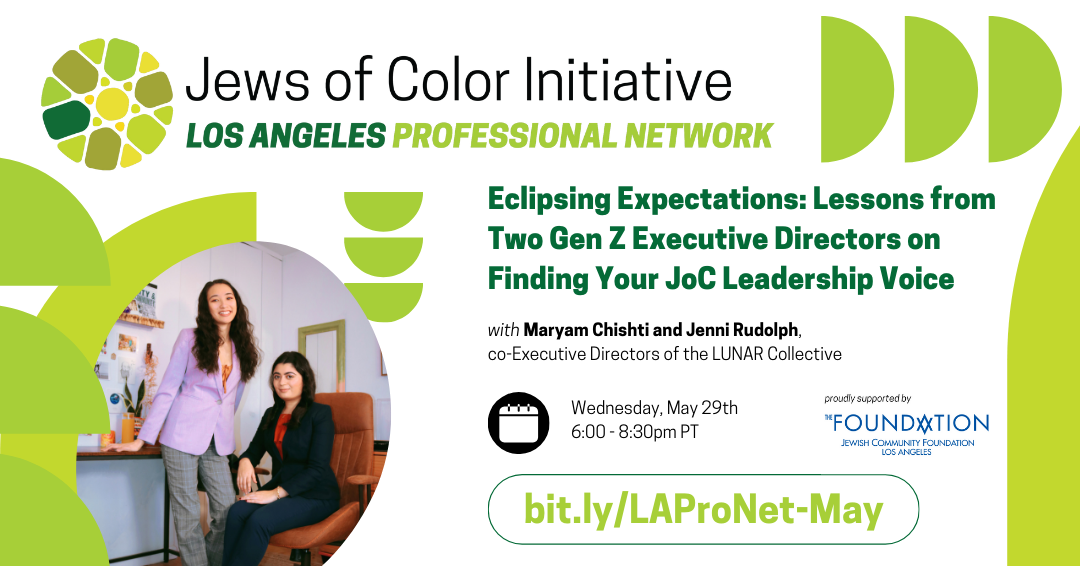 Jews of Color Initiative
LOS ANGELES PROFESSIONAL NETWORK

Eclipsing Expectations: Lessons from Two Gen Z Executive Directors on Finding Your JoC Leadership Voice

with Maryam Chishti and Jenni Rudolph, co-Executive Directors of the LUNAR Collective

Wednesday, May 29th
6:00 - 8:30pm PT

proudly supported by
THE FOUNDATION
JEWISH COMMUNITY FOUNDATION
LOS ANGELES

bit.ly/LAProNet-May